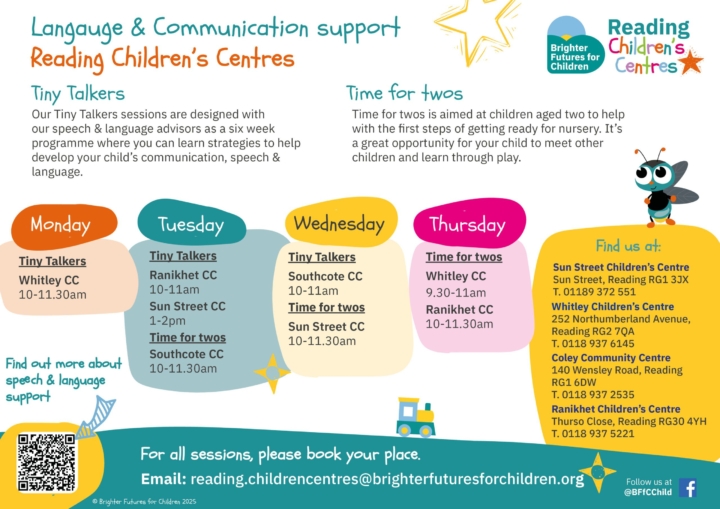 Langauge & Communication support
Reading Children's Centres

Brighter Futures for Children

Reading Children's Centres

Tiny Talkers

Our Tiny Talkers sessions are designed with our speech & language advisors as a six week programme where you can learn strategies to help develop your child's communication, speech & language.

Time for twos

Time for twos is aimed at children aged two to help with the first steps of getting ready for nursery. It's a great opportunity for your child to meet other children and learn through play.

Monday

Tiny Talkers
Whitley CC
10-11.30am

Tuesday

Tiny Talkers
Ranikhet CC
10-11am
Sun Street CC
1-2pm
Time for twos
Southcote CC
10-11.30am

Wednesday

Tiny Talkers
Southcote CC
10-11am
Time for twos
Sun Street CC
10-11.30am

Thursday

Time for twos
Whitley CC
9.30-11am
Ranikhet CC
10-11.30am

Find us at:

Sun Street Children's Centre
Sun Street, Reading RG1 3JX
T. 01189 372 551
Whitley Children's Centre
252 Northumberland Avenue, Reading RG2 7QA
T. 0118 937 6145
Coley Community Centre
140 Wensley Road, Reading RG1 6DW
T. 0118 937 2535
Ranikhet Children's Centre
Thurso Close, Reading RG30 4YH
T. 0118 937 5221

Find out more about speech & language support

For all sessions, please book your place.
Email: reading.childrencentres@brighterfuturesforchildren.org

Follow us at @BFfCChild

© Brighter Futures for Children 2025